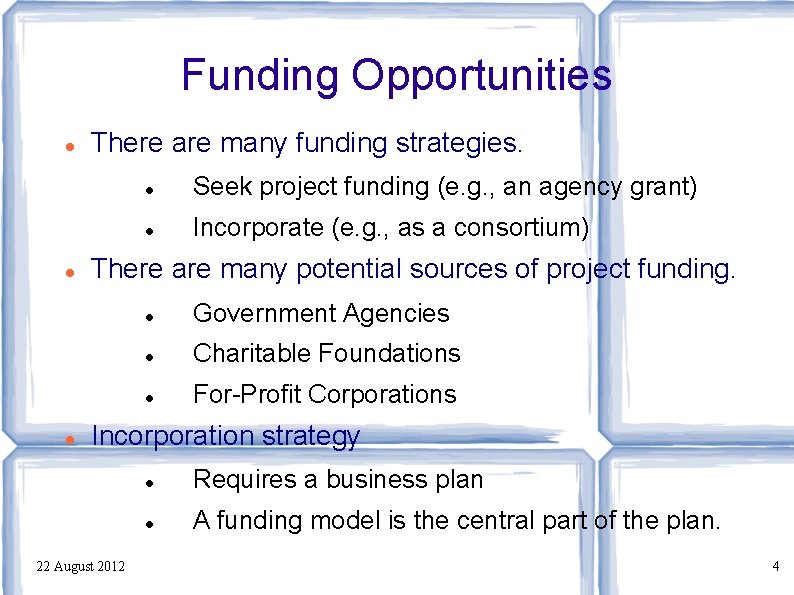 Funding Opportunities

- There are many funding strategies.
  - Seek project funding (e.g., an agency grant)
  - Incorporate (e.g., as a consortium)
- There are many potential sources of project funding.
  - Government Agencies
  - Charitable Foundations
  - For-Profit Corporations
- Incorporation strategy
  - Requires a business plan
  - A funding model is the central part of the plan.

22 August 2012

4